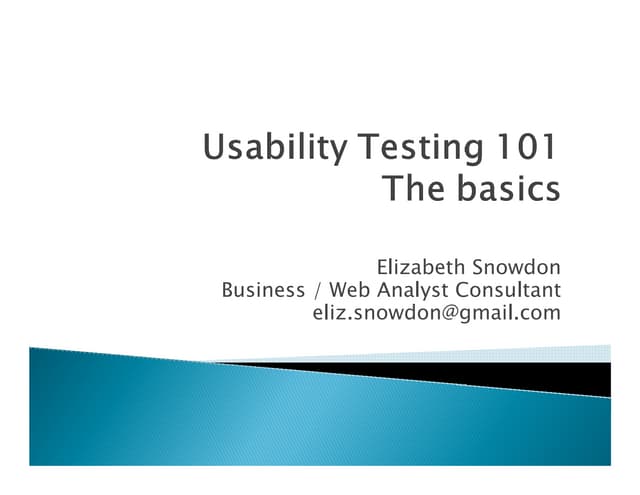 Usability Testing 101
The basics

Elizabeth Snowdon
Business / Web Analyst Consultant
eliz.snowdon@gmail.com